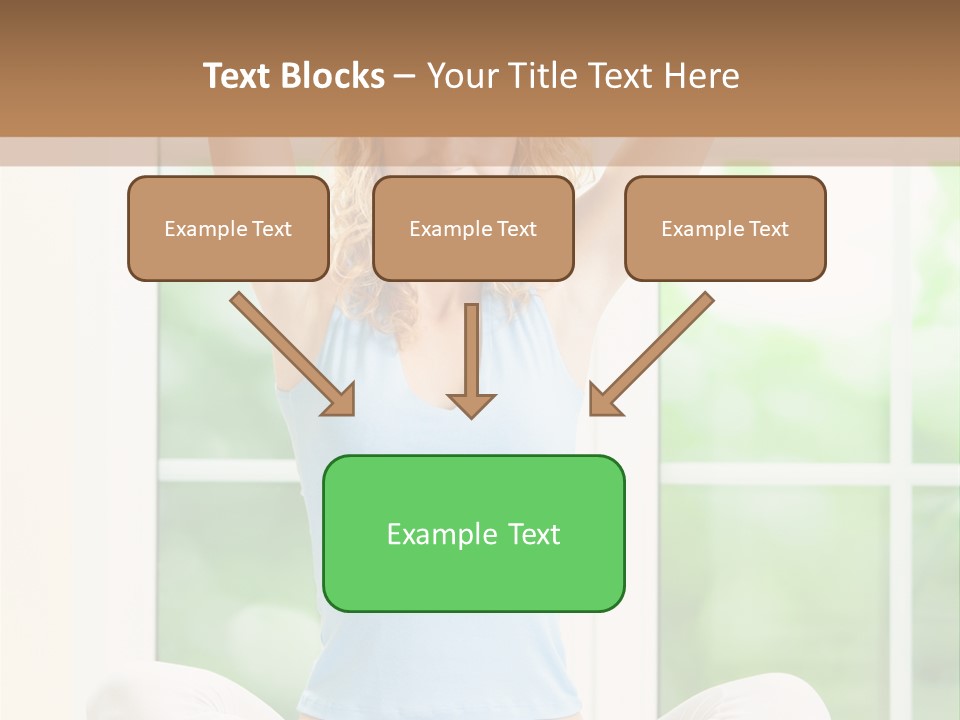 Text Blocks – Your Title Text Here

Example Text

Example Text

Example Text

Example Text